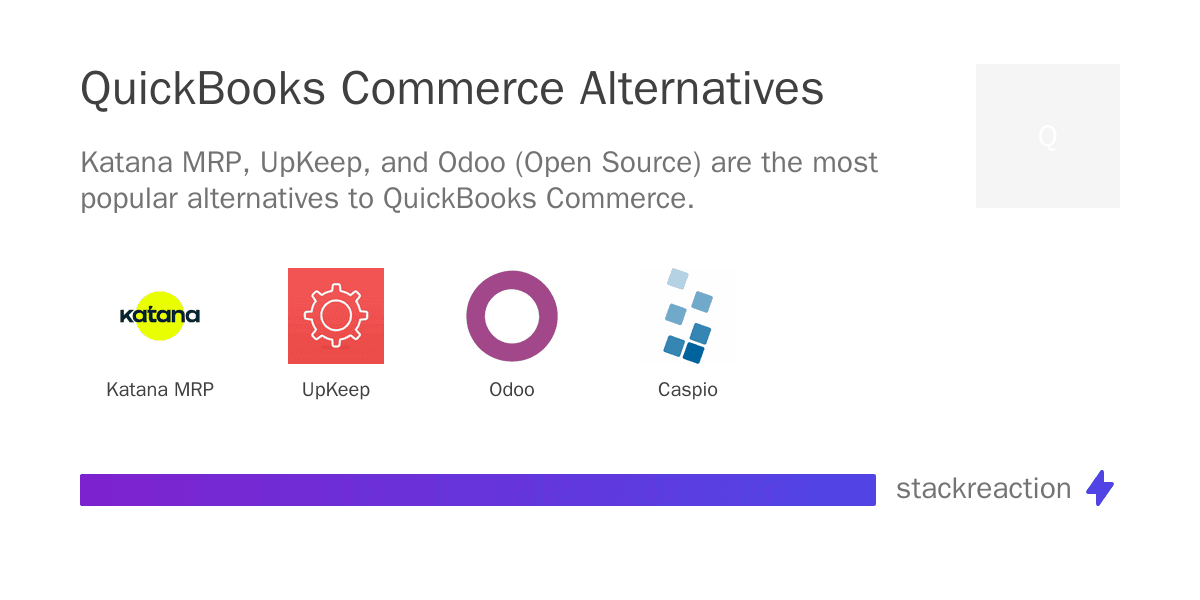 QuickBooks Commerce Alternatives

Q

Katana MRP, UpKeep, and Odoo (Open Source) are the most popular alternatives to QuickBooks Commerce.

katana

Katana MRP

UpKeep

Odoo

Caspio

stackreaction